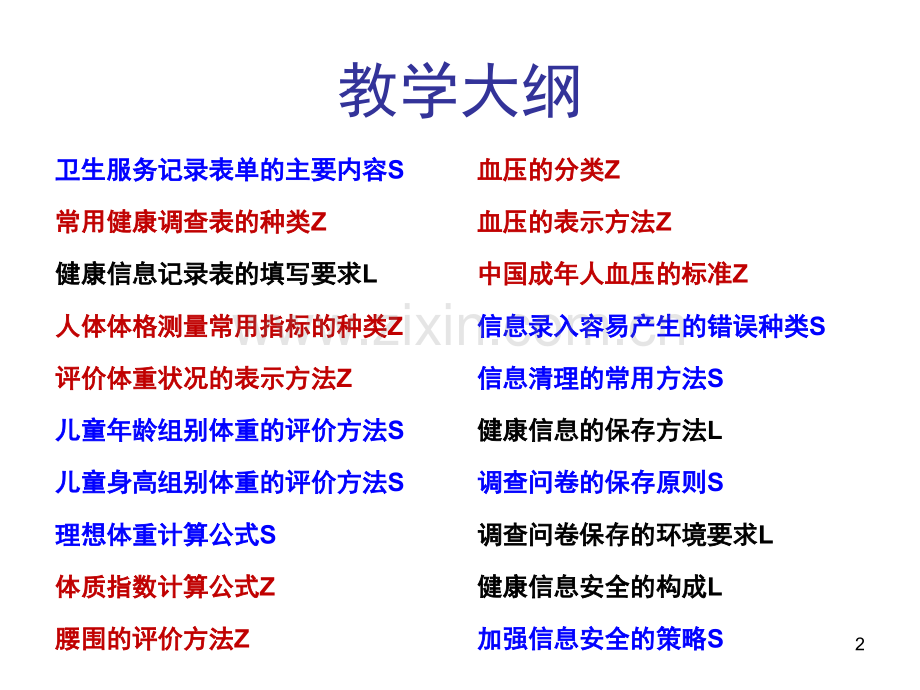 教学大纲

卫生服务记录表单的主要内容S
常用健康调查表的种类Z
健康信息记录表的填写要求L
人体体格测量常用指标的种类Z
评价体重状况的表示方法Z
儿童年龄组别体重的评价方法S
儿童身高组别体重的评价方法S
理想体重计算公式S
体质指数计算公式Z
腰围的评价方法Z

血压的分类Z
血压的表示方法Z
中国成年人血压的标准Z
信息录入容易产生的错误种类S
信息清理的常用方法S
健康信息的保存方法L
调查问卷的保存原则S
调查问卷保存的环境要求L
健康信息安全的构成L
加强信息安全的策略S

www.zixin.com.cn

2